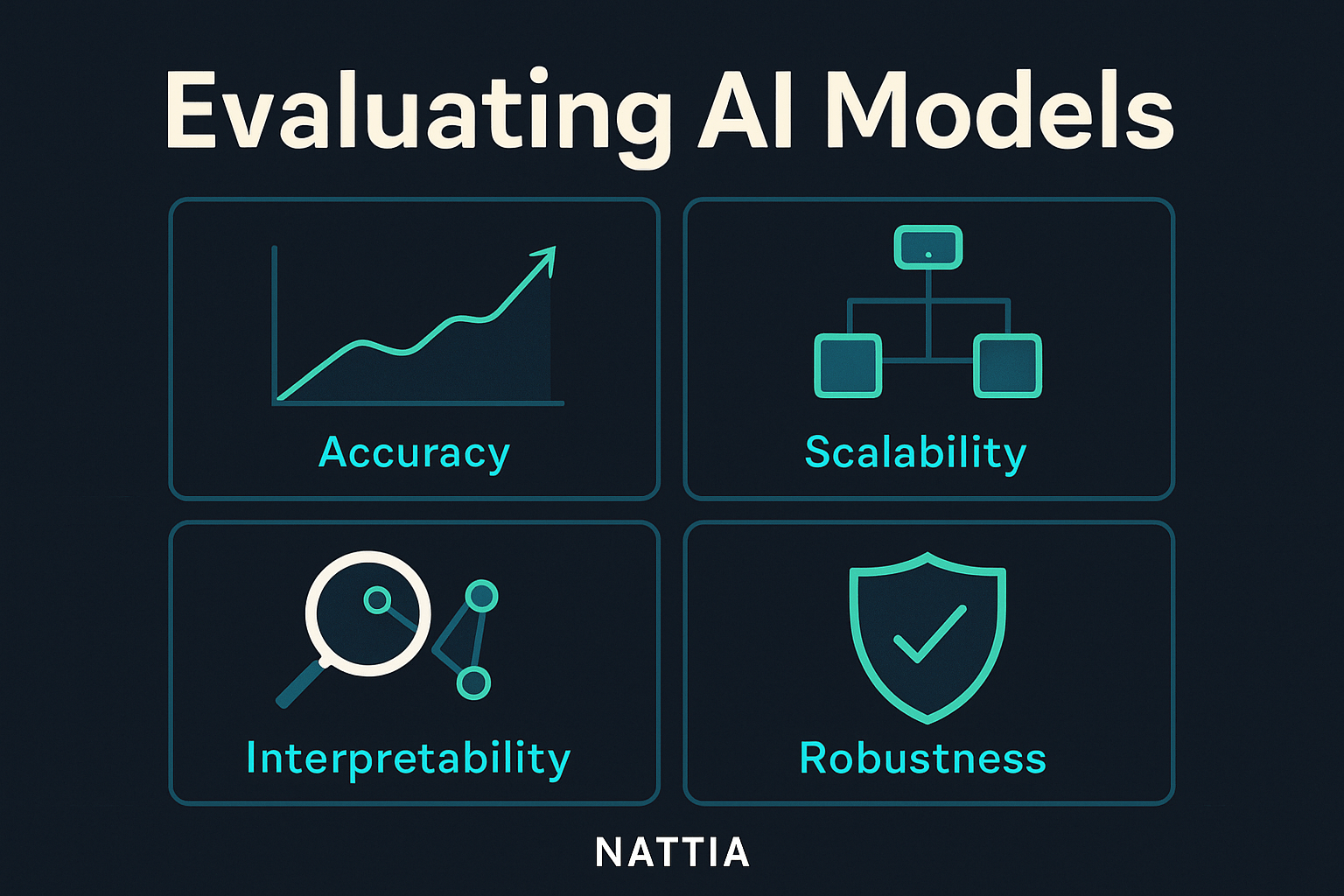 Evaluating AI Models

Accuracy

Scalability

Interpretability

Robustness

NATTIA